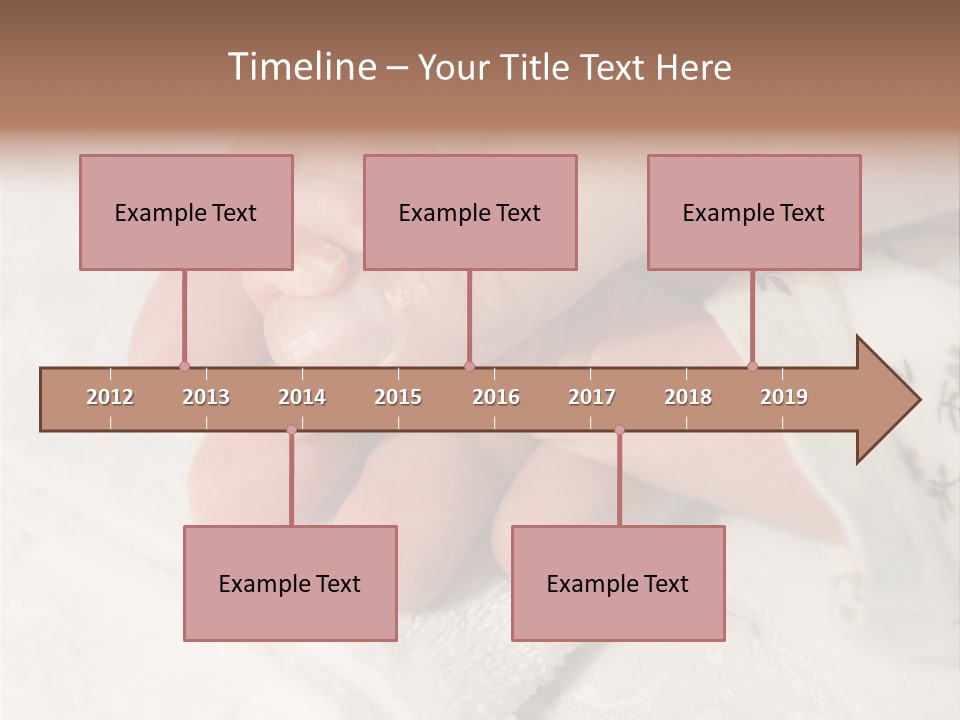 Timeline – Your Title Text Here

Example Text

Example Text

Example Text

2012 2013 2014 2015 2016 2017 2018 2019

Example Text

Example Text